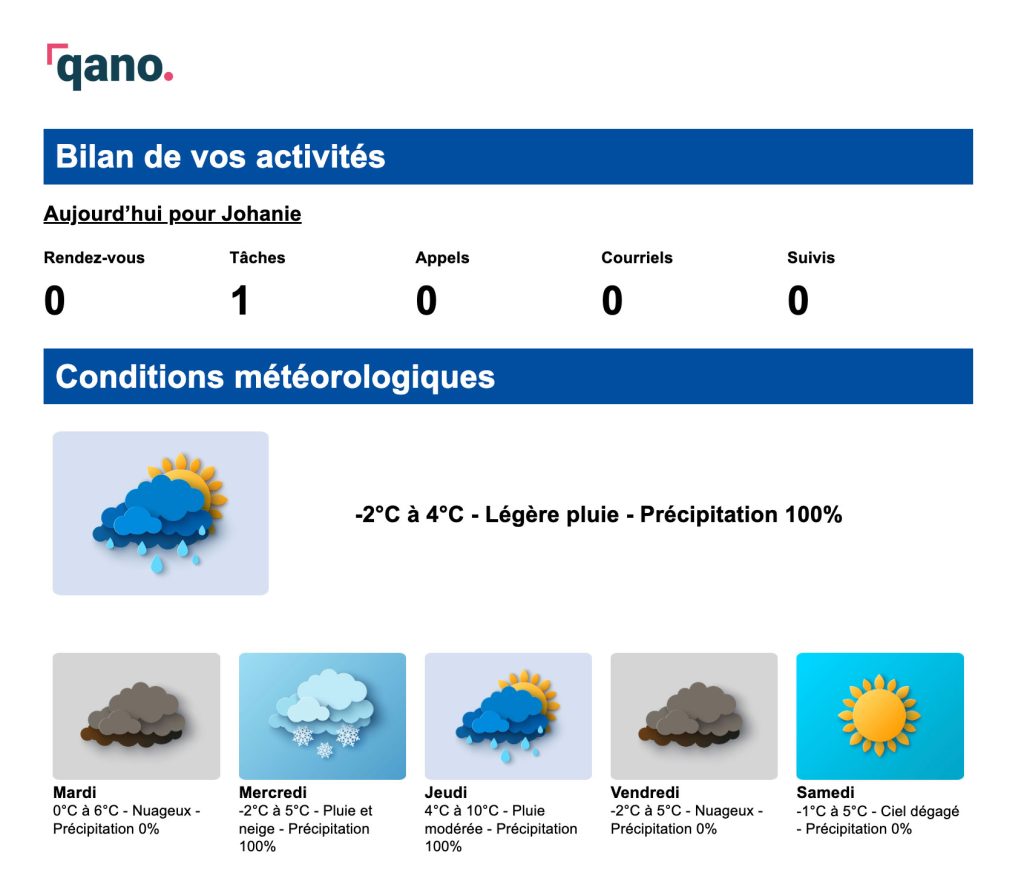 qano.

Bilan de vos activités

Aujourd'hui pour Johanie

| Rendez-vous | Tâches | Appels | Courriels | Suivis |
|---|---|---|---|---|
| 0 | 1 | 0 | 0 | 0 |

Conditions météorologiques

-2°C à 4°C - Légère pluie - Précipitation 100%

Mardi
0°C à 6°C - Nuageux - Précipitation 0%

Mercredi
-2°C à 5°C - Pluie et neige - Précipitation 100%

Jeudi
4°C à 10°C - Pluie modérée - Précipitation 100%

Vendredi
-2°C à 5°C - Nuageux - Précipitation 0%

Samedi
-1°C à 5°C - Ciel dégagé - Précipitation 0%